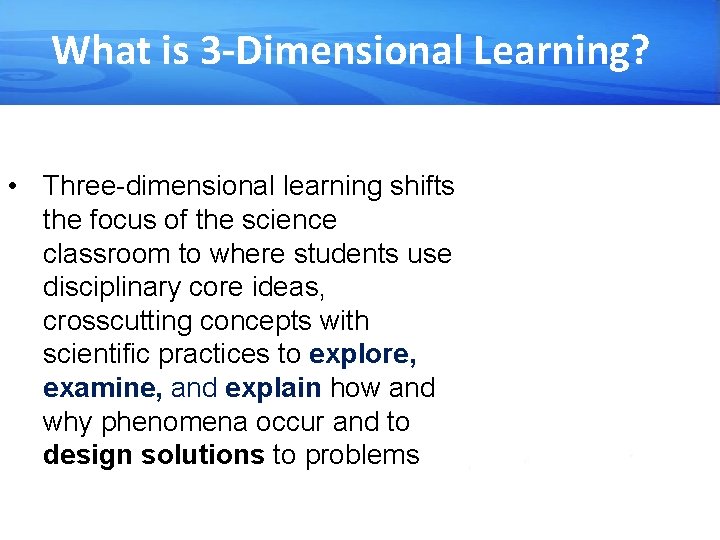 What is 3-Dimensional Learning?

• Three-dimensional learning shifts the focus of the science classroom to where students use disciplinary core ideas, crosscutting concepts with scientific practices to explore, examine, and explain how and why phenomena occur and to design solutions to problems